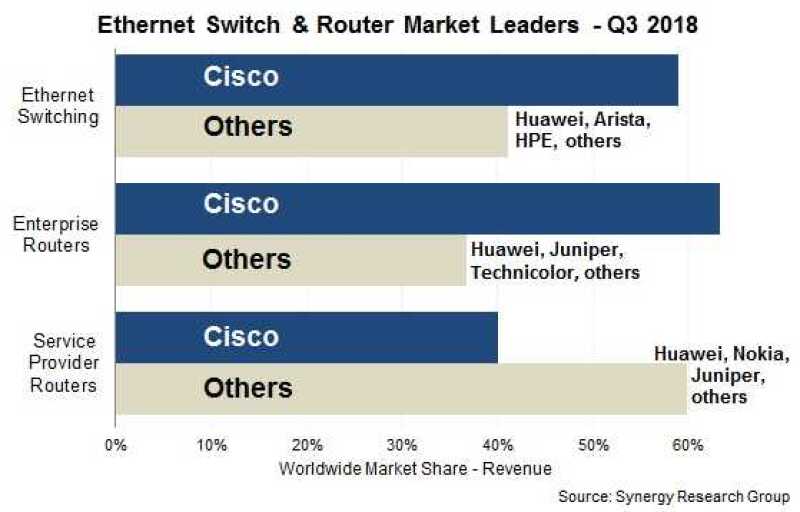 Ethernet Switch & Router Market Leaders - Q3 2018

Ethernet Switching

Cisco

Others

Huawei, Arista, HPE, others

Enterprise Routers

Cisco

Others

Huawei, Juniper, Technicolor, others

Service Provider Routers

Cisco

Others

Huawei, Nokia, Juniper, others

0% 10% 20% 30% 40% 50% 60%

Worldwide Market Share - Revenue

Source: Synergy Research Group